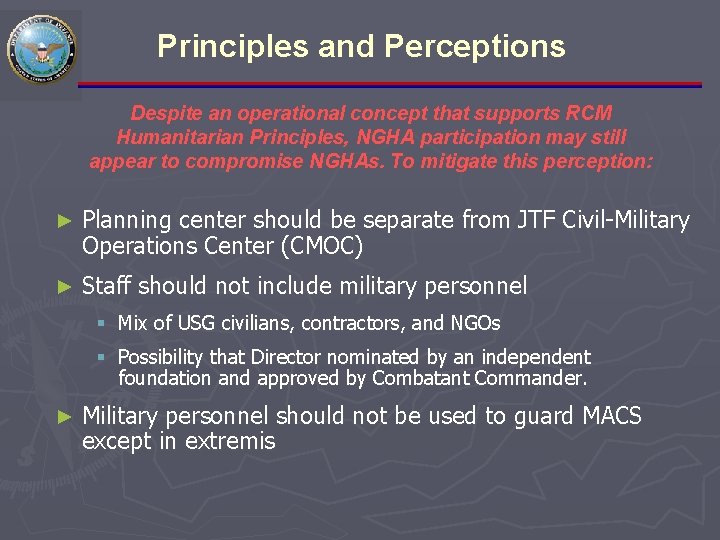 DEPARTMENT OF DEFENSE
UNITED STATES OF AMERICA

Principles and Perceptions

Despite an operational concept that supports RCM Humanitarian Principles, NGHA participation may still appear to compromise NGHAs. To mitigate this perception:

► Planning center should be separate from JTF Civil-Military Operations Center (CMOC)

► Staff should not include military personnel

▪ Mix of USG civilians, contractors, and NGOs

▪ Possibility that Director nominated by an independent foundation and approved by Combatant Commander.

► Military personnel should not be used to guard MACS except in extremis